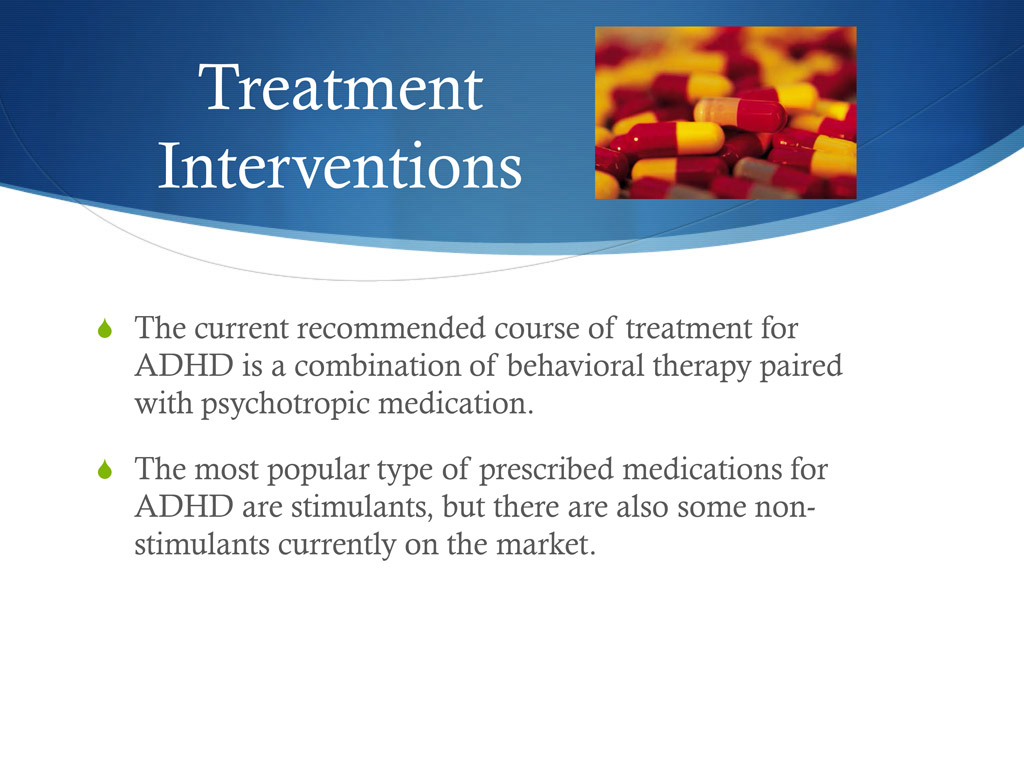 Treatment Interventions

The current recommended course of treatment for ADHD is a combination of behavioral therapy paired with psychotropic medication.

The most popular type of prescribed medications for ADHD are stimulants, but there are also some non-stimulants currently on the market.